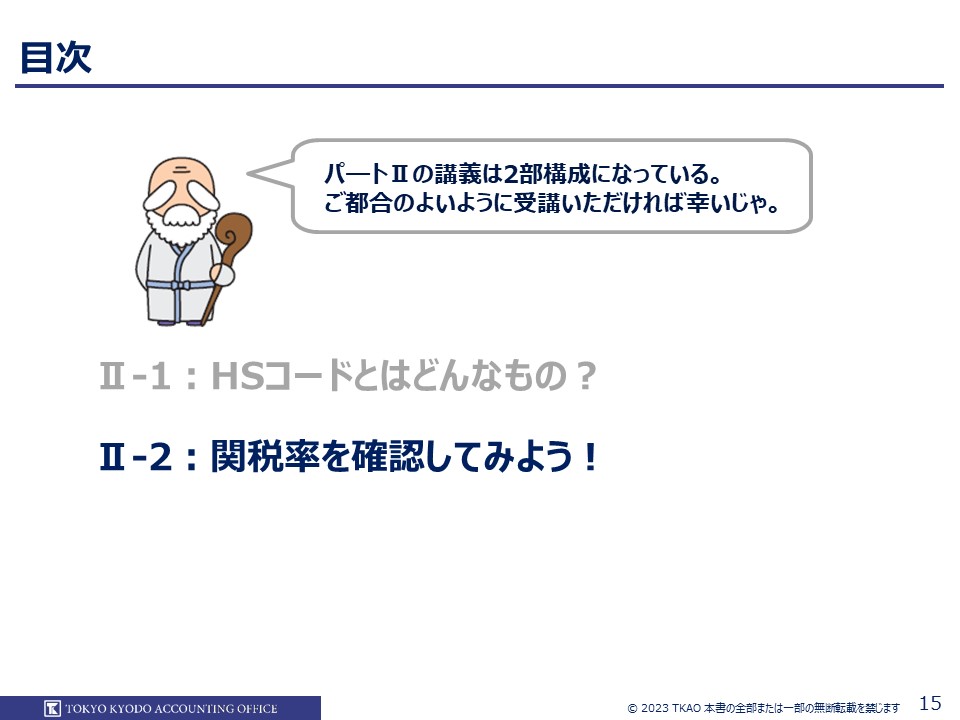 目次

パートⅡの講義は2部構成になっている。
ご都合のよいように受講いただければ幸いじゃ。

Ⅱ-1：HSコードとはどんなもの？

Ⅱ-2：関税率を確認してみよう！

TOKYO KYODO ACCOUNTING OFFICE

© 2023 TKAO 本書の全部または一部の無断転載を禁じます

15